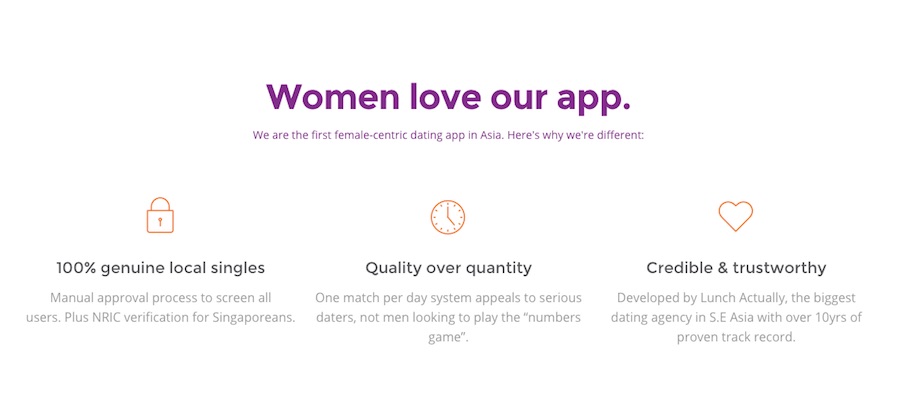 Women love our app.

We are the first female-centric dating app in Asia. Here's why we're different:

100% genuine local singles

Manual approval process to screen all users. Plus NRIC verification for Singaporeans.

Quality over quantity

One match per day system appeals to serious daters, not men looking to play the "numbers game".

Credible & trustworthy

Developed by Lunch Actually, the biggest dating agency in S.E Asia with over 10yrs of proven track record.